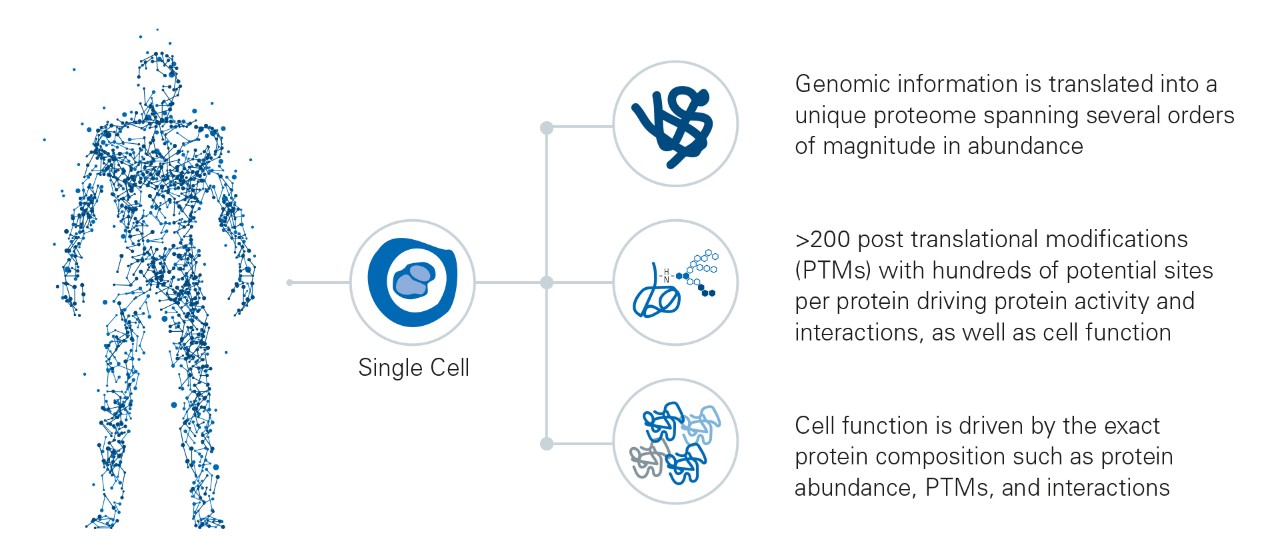 Single Cell

Genomic information is translated into a unique proteome spanning several orders of magnitude in abundance

>200 post translational modifications (PTMs) with hundreds of potential sites per protein driving protein activity and interactions, as well as cell function

Cell function is driven by the exact protein composition such as protein abundance, PTMs, and interactions